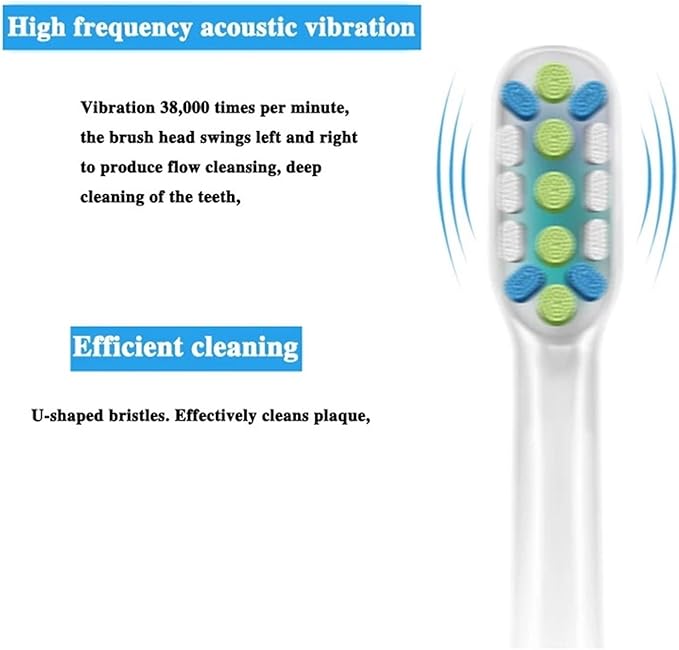 High frequency acoustic vibration

Vibration 38,000 times per minute, the brush head swings left and right to produce flow cleansing, deep cleaning of the teeth,

Efficient cleaning

U-shaped bristles. Effectively cleans plaque,